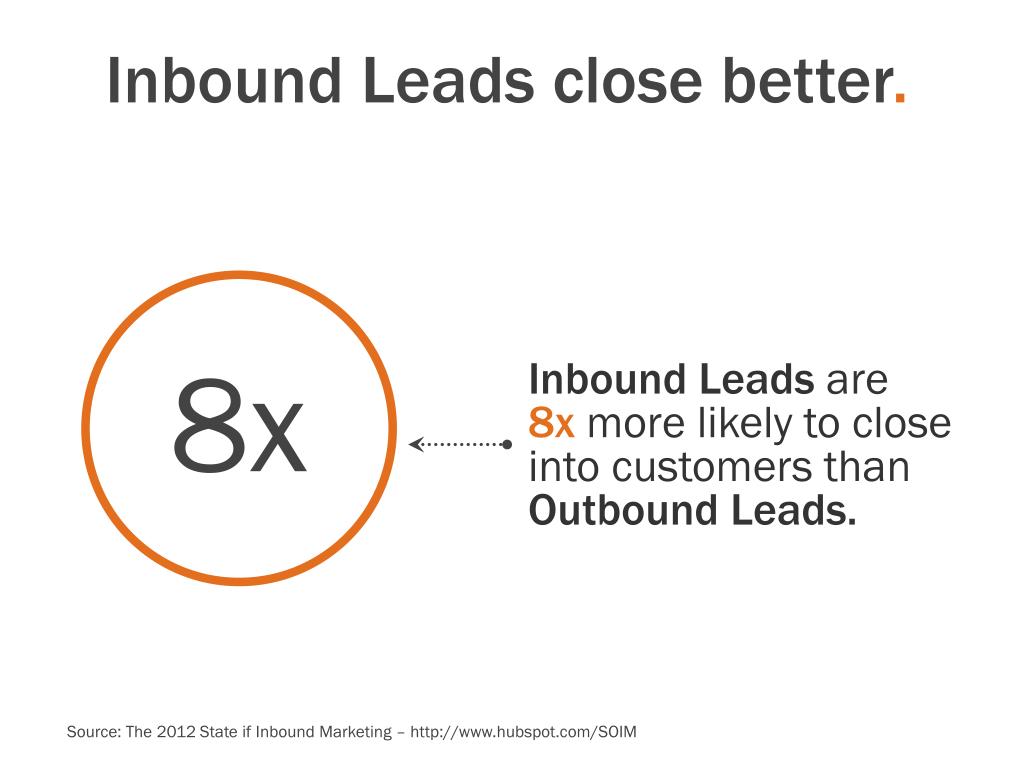 Inbound Leads close better.

8x

Inbound Leads are 8x more likely to close into customers than Outbound Leads.

Source: The 2012 State if Inbound Marketing – http://www.hubspot.com/SOIM